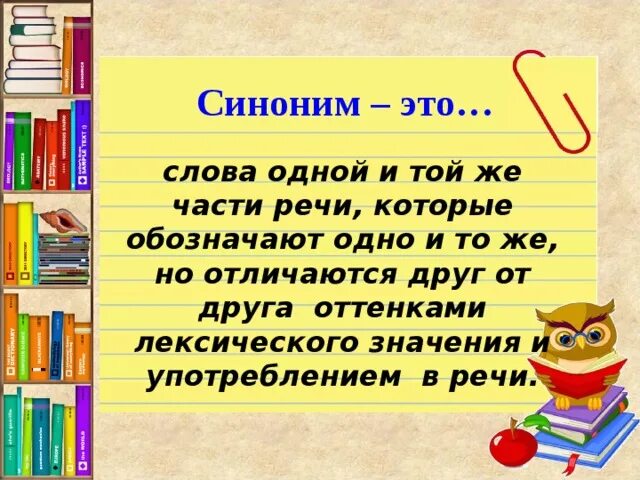 Синоним – это…

слова одной и той же части речи, которые обозначают одно и то же, но отличаются друг от друга оттенками лексического значения и употреблением в речи.